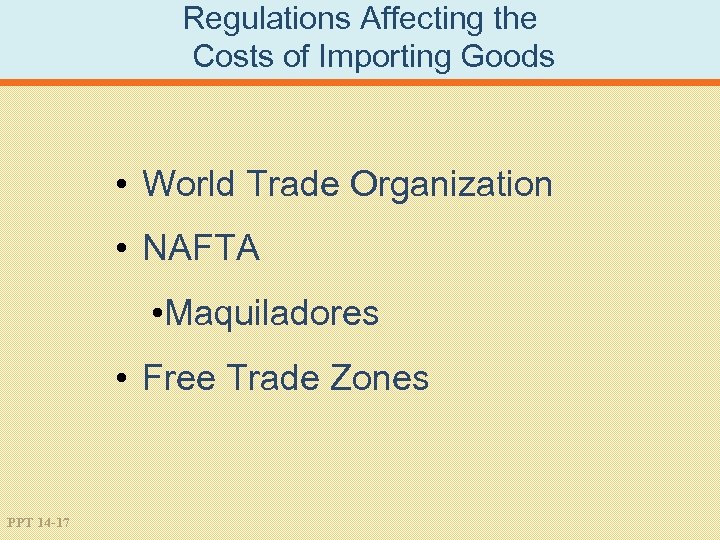 Regulations Affecting the Costs of Importing Goods

• World Trade Organization
• NAFTA
•Maquiladores
• Free Trade Zones

PPT 14-17